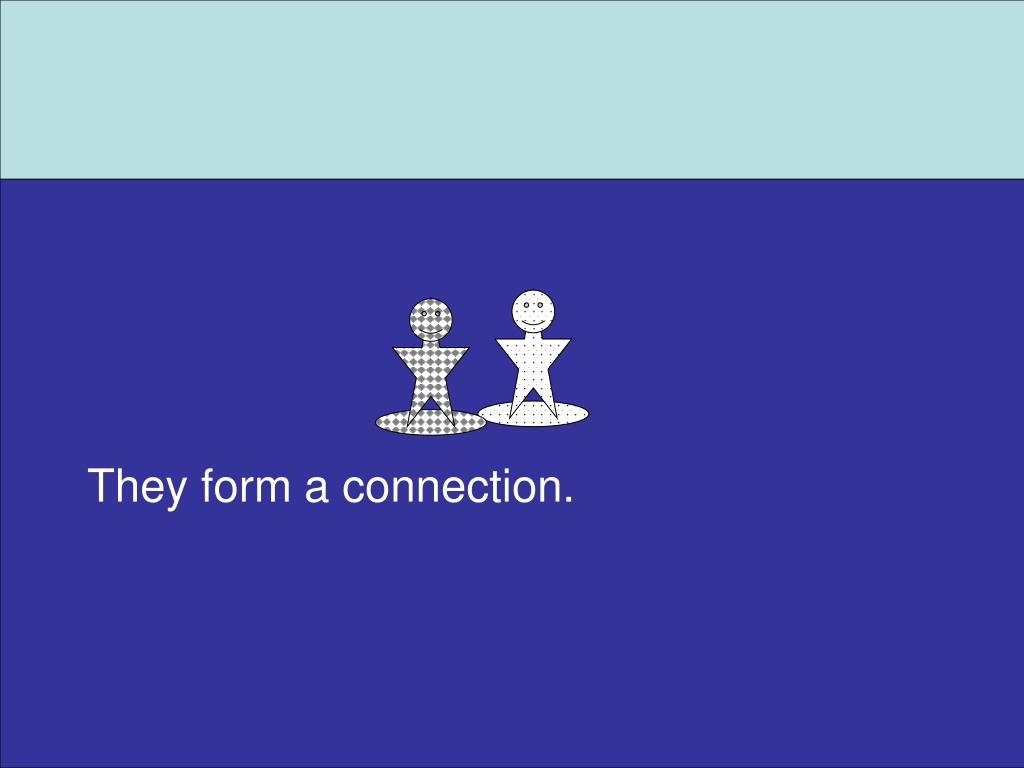 They form a connection.